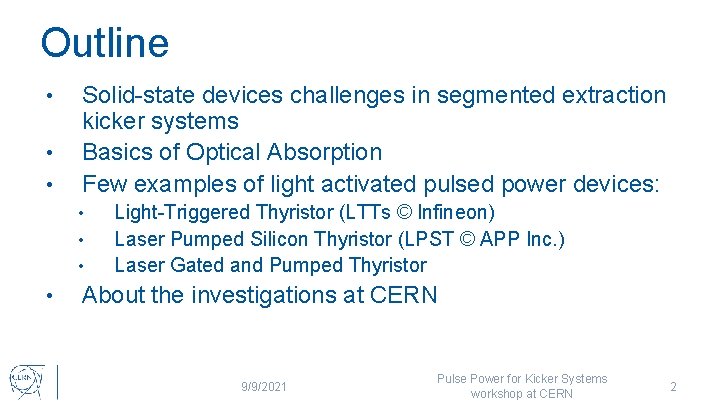 Outline

• Solid-state devices challenges in segmented extraction kicker systems
• Basics of Optical Absorption
• Few examples of light activated pulsed power devices:
 • Light-Triggered Thyristor (LTTs © Infineon)
 • Laser Pumped Silicon Thyristor (LPST © APP Inc.)
 • Laser Gated and Pumped Thyristor
• About the investigations at CERN

CERN

9/9/2021

Pulse Power for Kicker Systems workshop at CERN

2